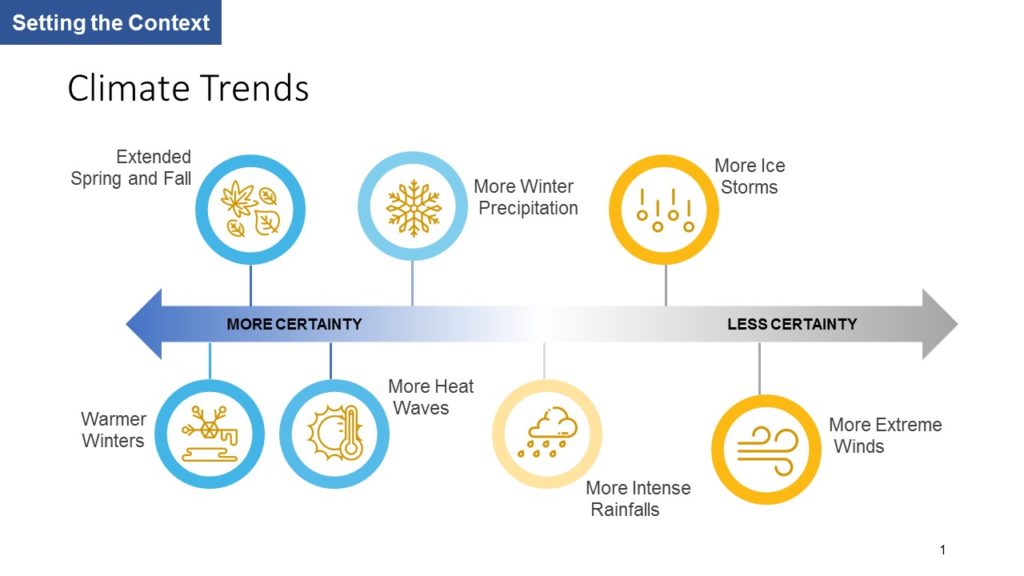 Setting the Context

Climate Trends

Extended Spring and Fall

More Winter Precipitation

More Ice Storms

MORE CERTAINTY

LESS CERTAINTY

Warmer Winters

More Heat Waves

More Intense Rainfalls

More Extreme Winds

1